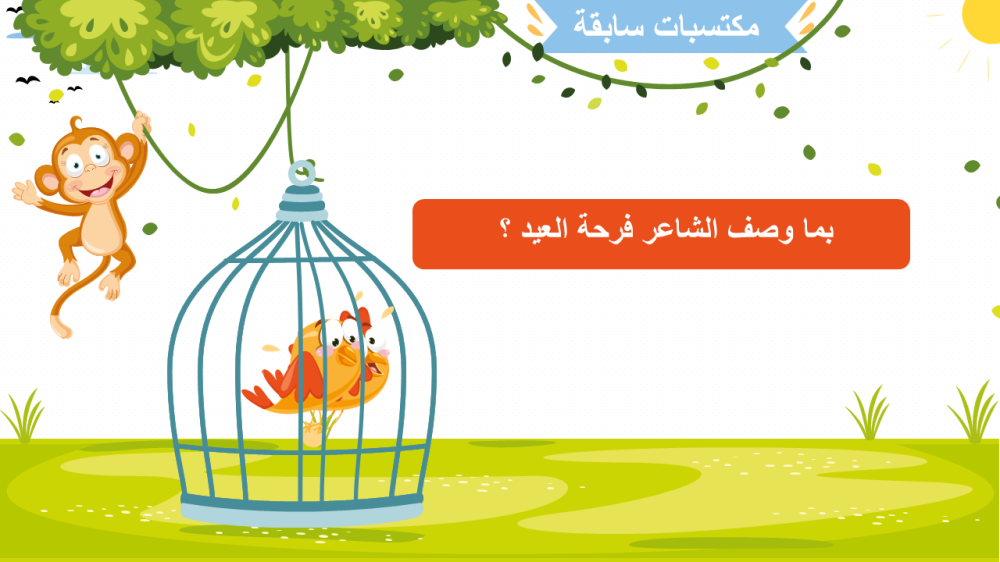 مكتسبات سابقة

بما وصف الشاعر فرحة العيد ؟